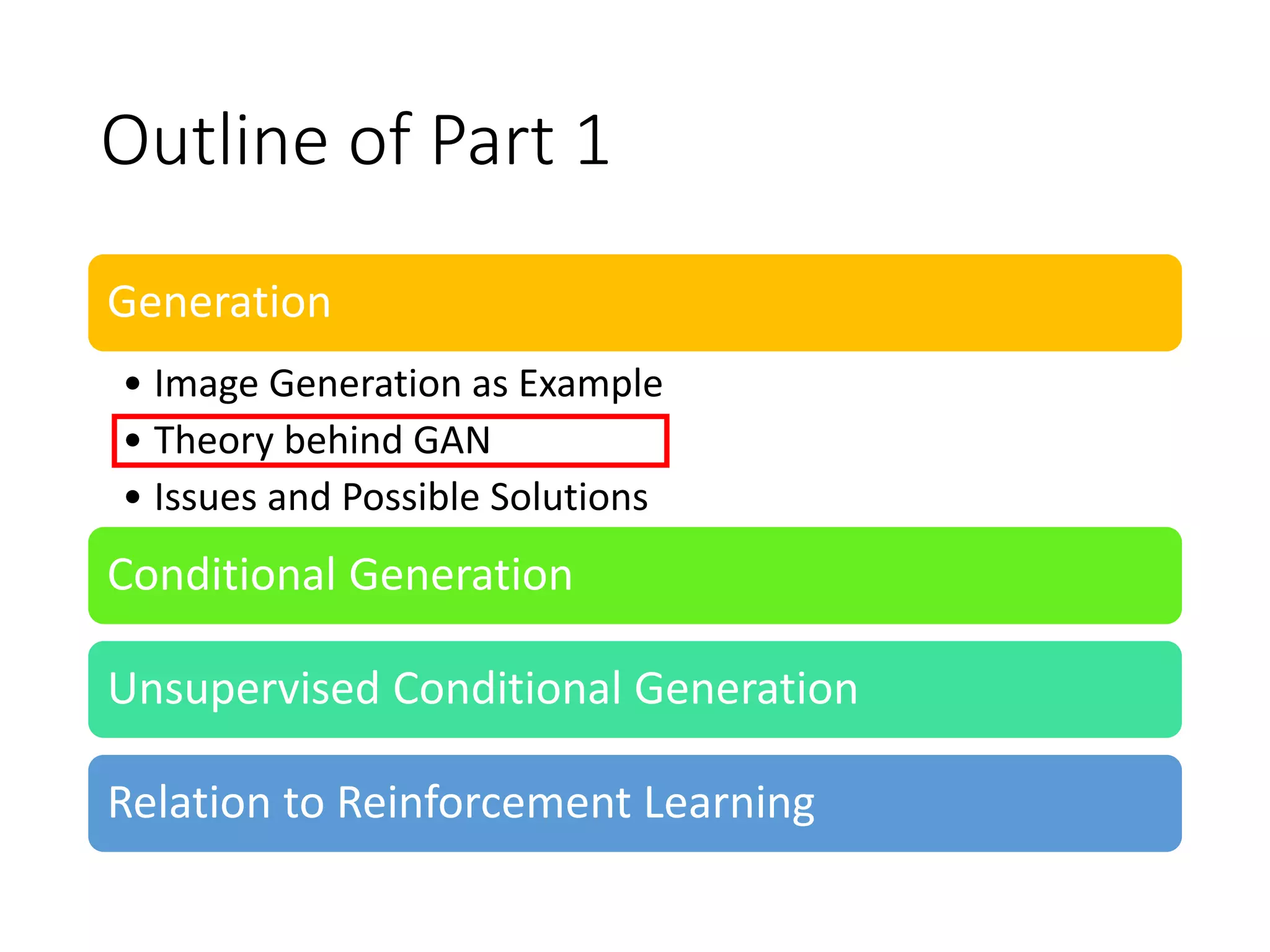 Outline of Part 1

Generation

• Image Generation as Example
• Theory behind GAN
• Issues and Possible Solutions

Conditional Generation

Unsupervised Conditional Generation

Relation to Reinforcement Learning